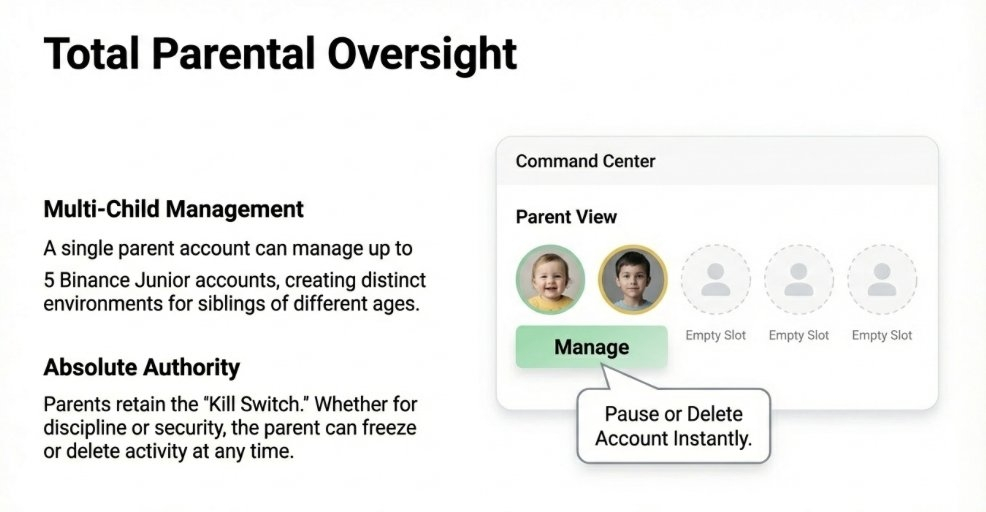 Total Parental Oversight

Multi-Child Management

A single parent account can manage up to 5 Binance Junior accounts, creating distinct environments for siblings of different ages.

Absolute Authority

Parents retain the "Kill Switch." Whether for discipline or security, the parent can freeze or delete activity at any time.

Command Center

Parent View

Manage

Empty Slot

Empty Slot

Empty Slot

Pause or Delete Account Instantly.